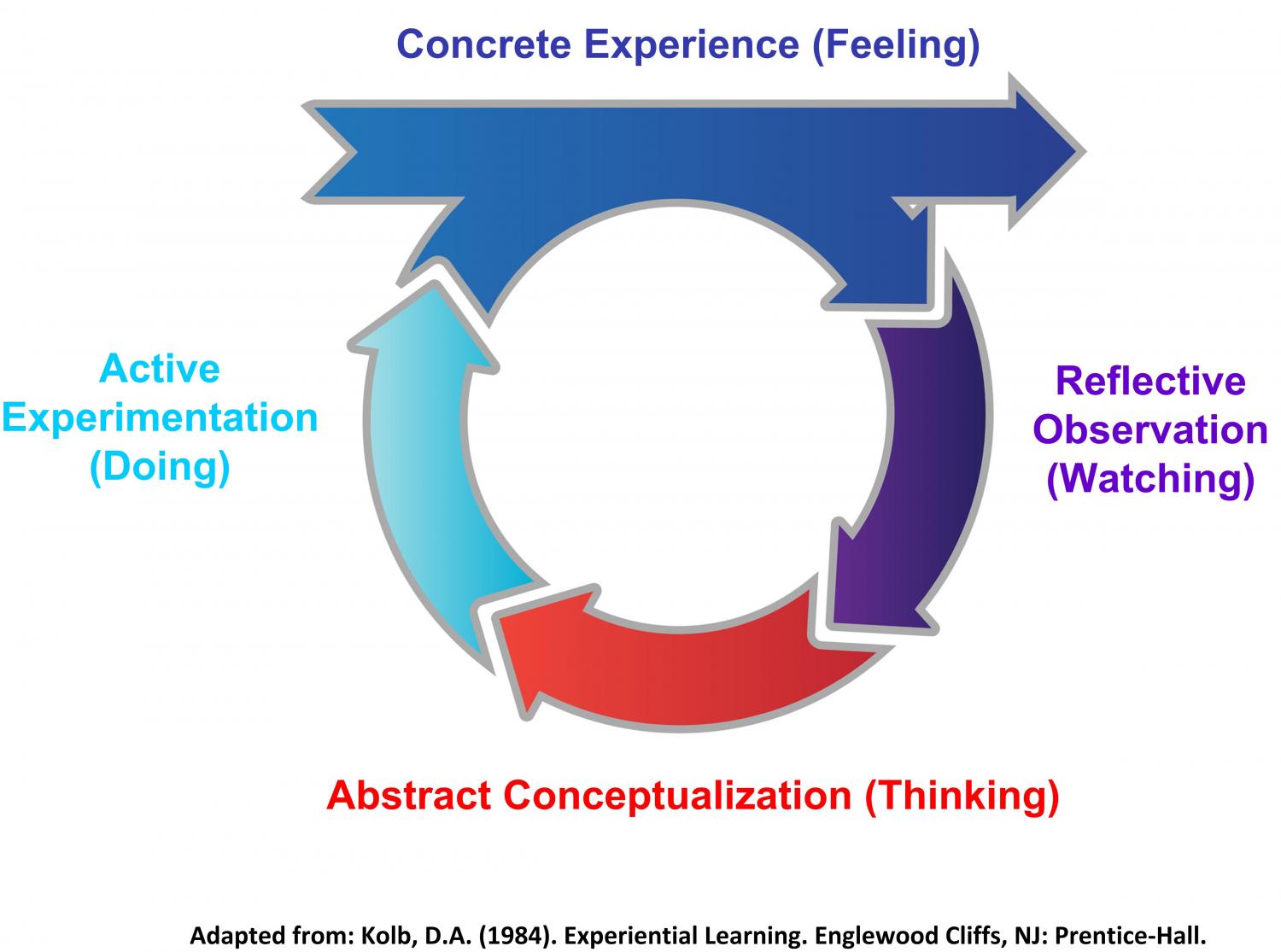 Concrete Experience (Feeling)

Active Experimentation (Doing)

Reflective Observation (Watching)

Abstract Conceptualization (Thinking)

Adapted from: Kolb, D.A. (1984). Experiential Learning. Englewood Cliffs, NJ: Prentice-Hall.